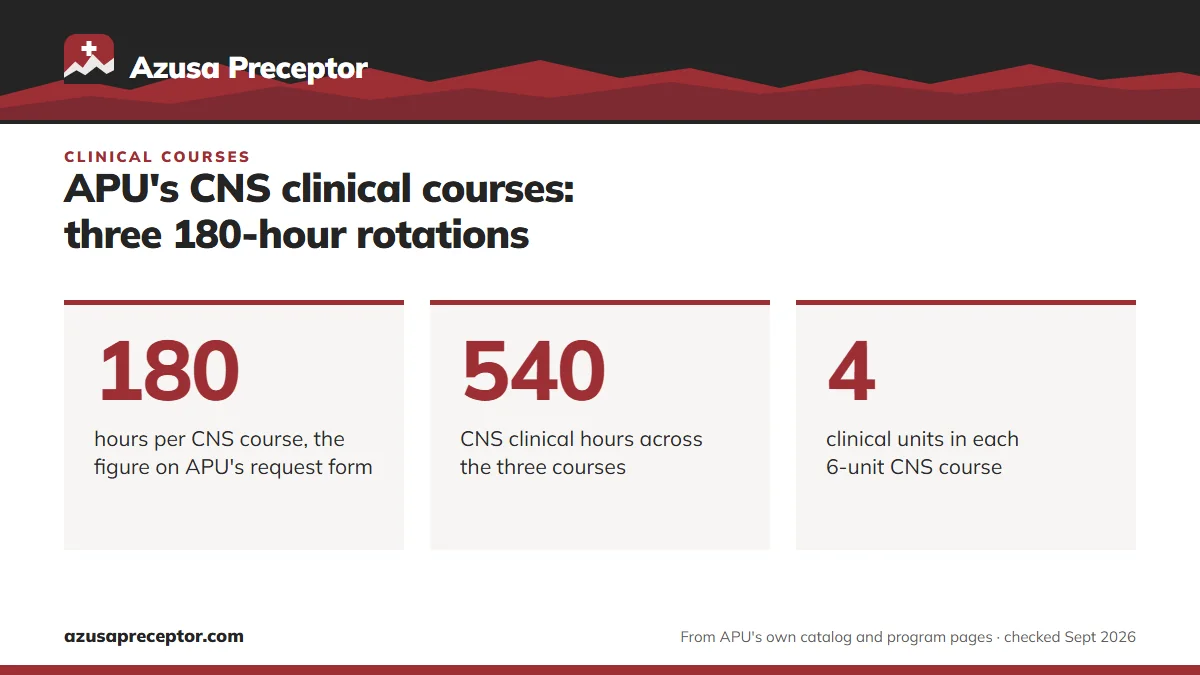 Azusa Preceptor

CLINICAL COURSES

APU's CNS clinical courses: three 180-hour rotations

180

hours per CNS course, the figure on APU's request form

540

CNS clinical hours across the three courses

4

clinical units in each 6-unit CNS course

azusapreceptor.com

From APU's own catalog and program pages · checked Sept 2026